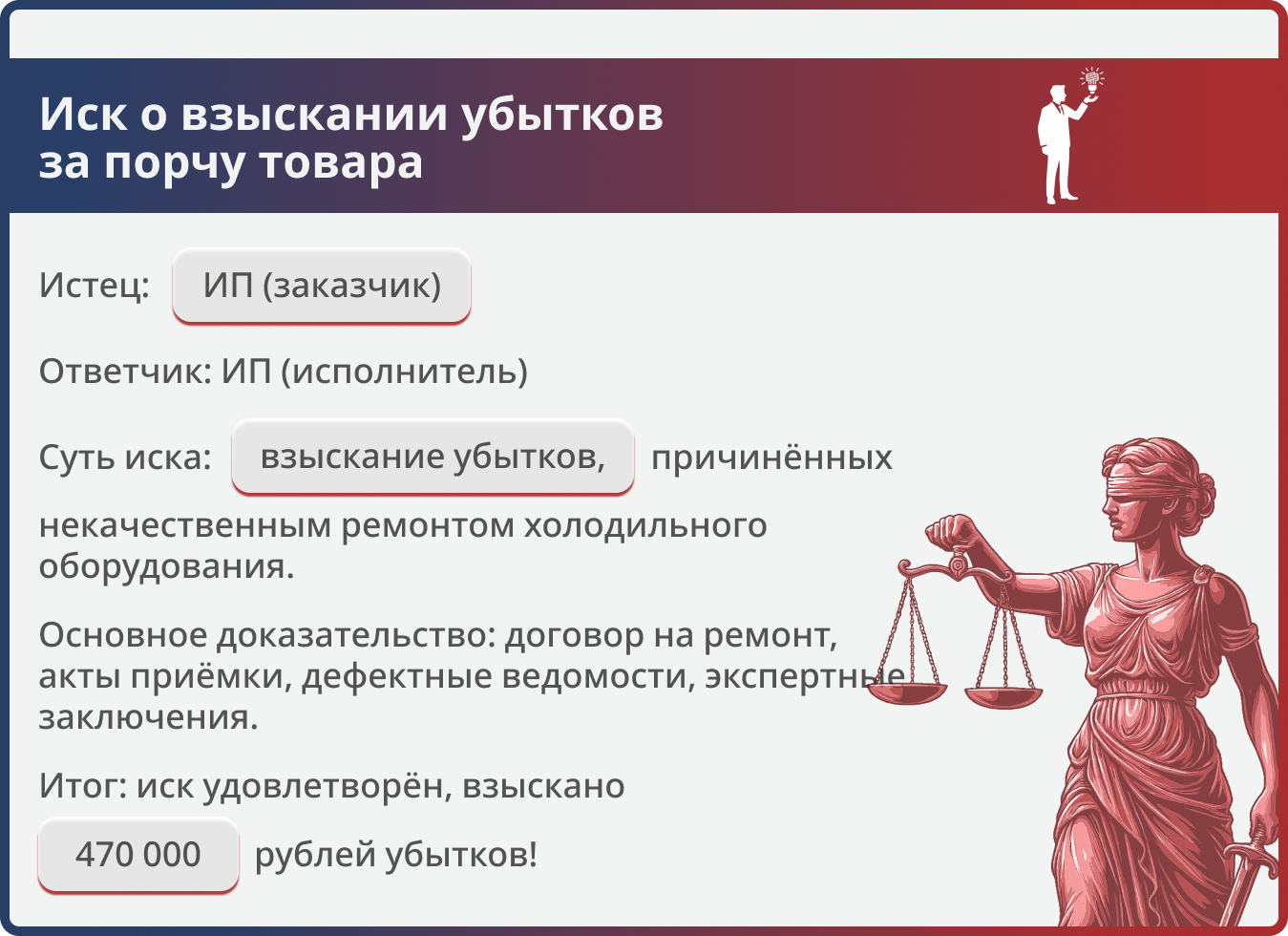 Иск о взыскании убытков за порчу товара

Истец: ИП (заказчик)

Ответчик: ИП (исполнитель)

Суть иска: взыскание убытков, причинённых некачественным ремонтом холодильного оборудования.

Основное доказательство: договор на ремонт, акты приёмки, дефектные ведомости, экспертные заключения.

Итог: иск удовлетворён, взыскано 470 000 рублей убытков!